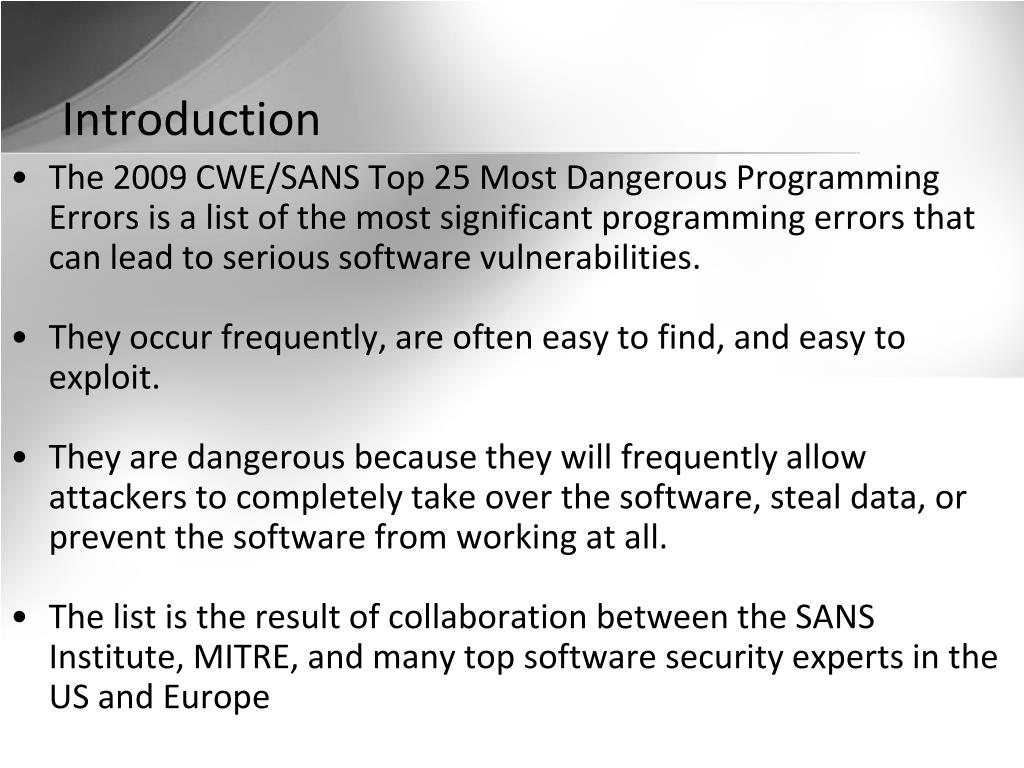 Introduction

• The 2009 CWE/SANS Top 25 Most Dangerous Programming Errors is a list of the most significant programming errors that can lead to serious software vulnerabilities.

• They occur frequently, are often easy to find, and easy to exploit.

• They are dangerous because they will frequently allow attackers to completely take over the software, steal data, or prevent the software from working at all.

• The list is the result of collaboration between the SANS Institute, MITRE, and many top software security experts in the US and Europe